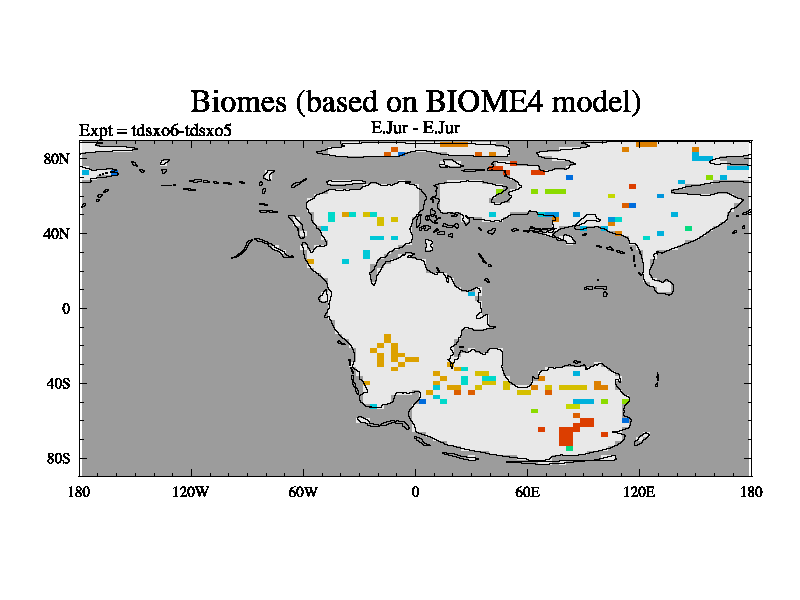 Biomes (based on BIOME4 model)

Expt = tdsxo6-tdsxo5

E.Jur - E.Jur

80N
40N
0
40S
80S

180
120W
60W
0
60E
120E
180